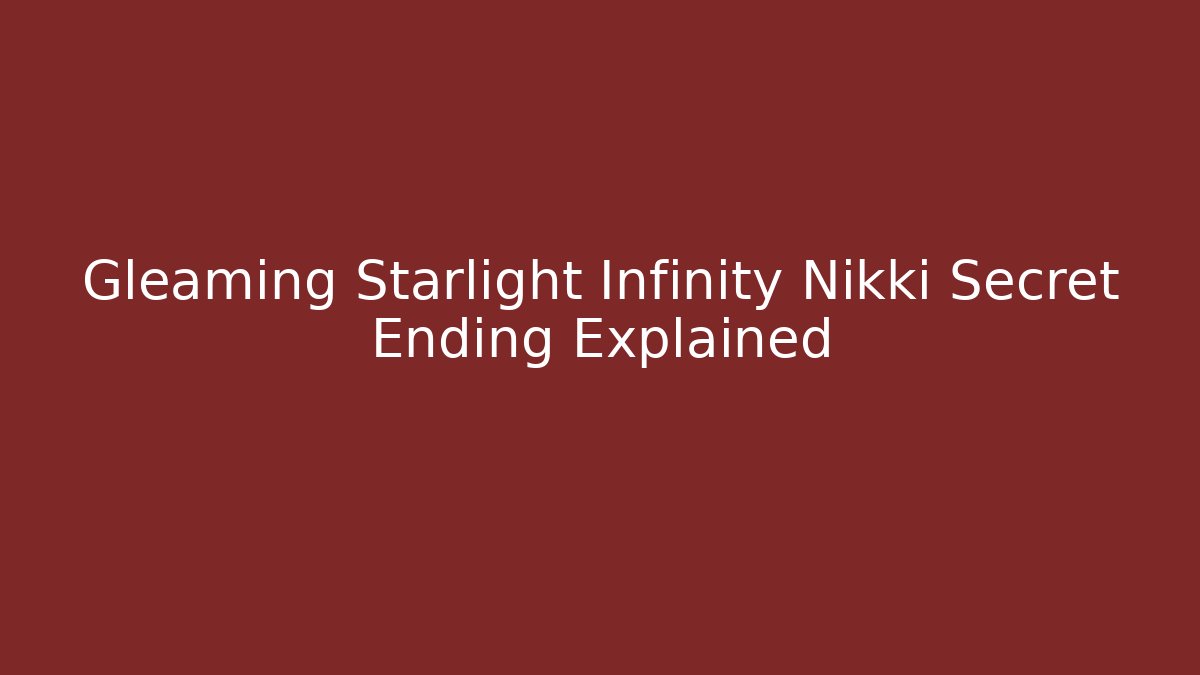 Gleaming Starlight Infinity Nikki Secret Ending Explained